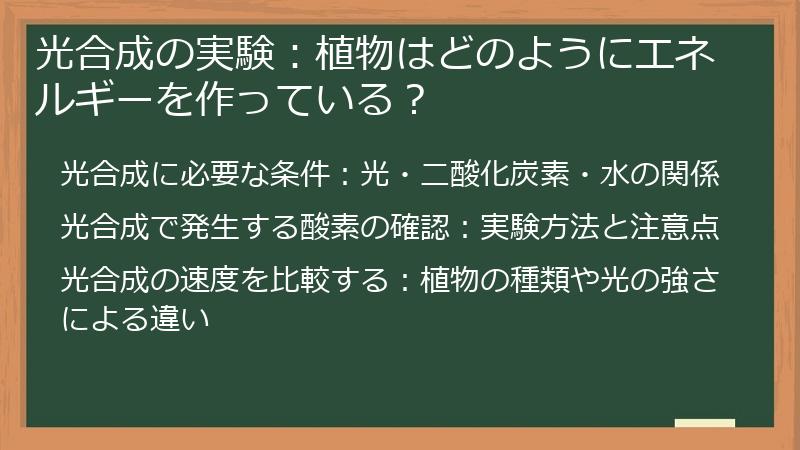 光合成の実験：植物はどのようにエネルギーを作っている？

光合成に必要な条件：光・二酸化炭素・水の関係

光合成で発生する酸素の確認：実験方法と注意点

光合成の速度を比較する：植物の種類や光の強さによる違い